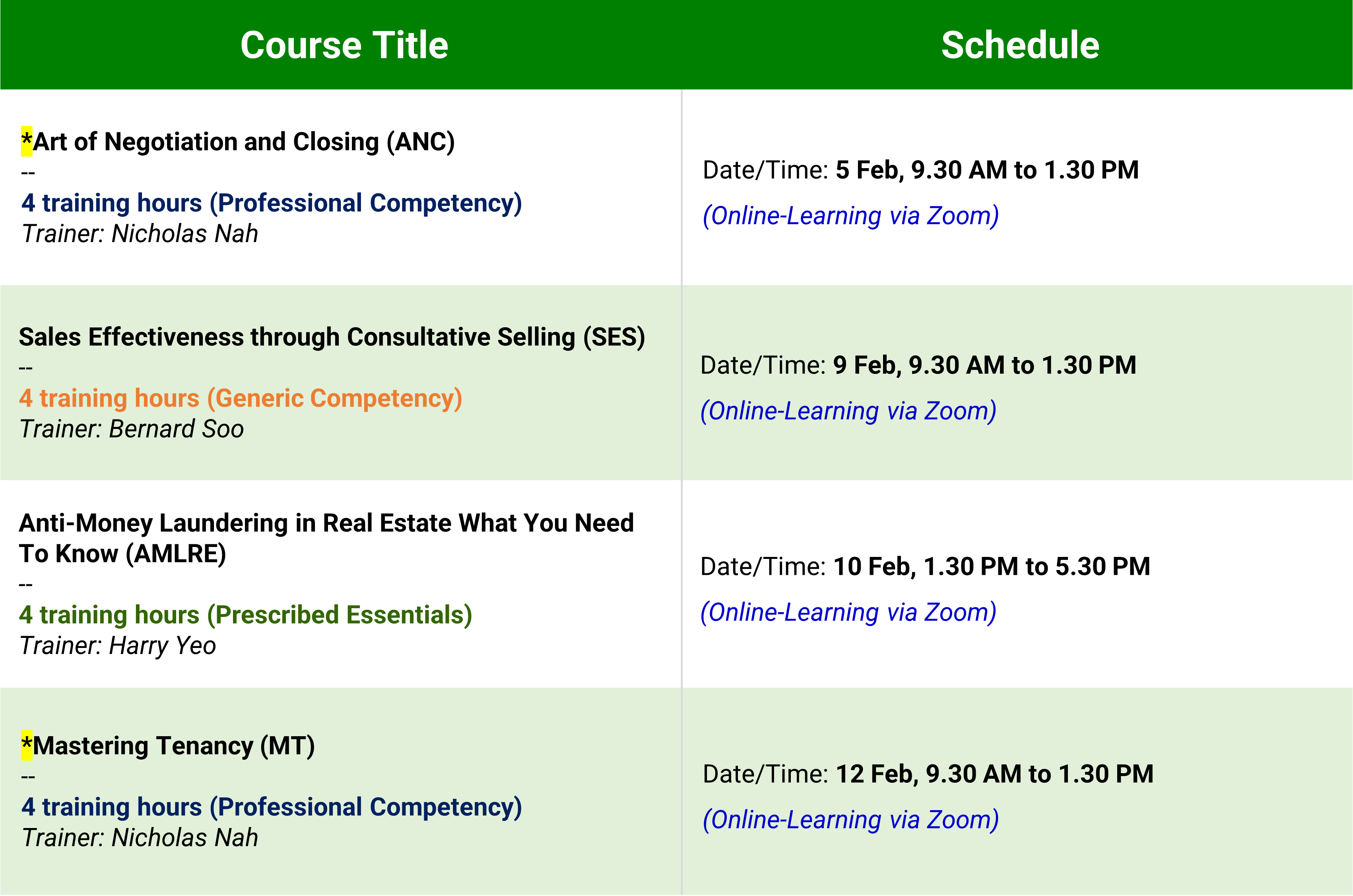 | Course Title | Schedule |
|---|---|
| *Art of Negotiation and Closing (ANC) -- 4 training hours (Professional Competency) Trainer: Nicholas Nah | Date/Time: 5 Feb, 9.30 AM to 1.30 PM (Online-Learning via Zoom) |
| Sales Effectiveness through Consultative Selling (SES) -- 4 training hours (Generic Competency) Trainer: Bernard Soo | Date/Time: 9 Feb, 9.30 AM to 1.30 PM (Online-Learning via Zoom) |
| Anti-Money Laundering in Real Estate What You Need To Know (AMLRE) -- 4 training hours (Prescribed Essentials) Trainer: Harry Yeo | Date/Time: 10 Feb, 1.30 PM to 5.30 PM (Online-Learning via Zoom) |
| *Mastering Tenancy (MT) -- 4 training hours (Professional Competency) Trainer: Nicholas Nah | Date/Time: 12 Feb, 9.30 AM to 1.30 PM (Online-Learning via Zoom) |